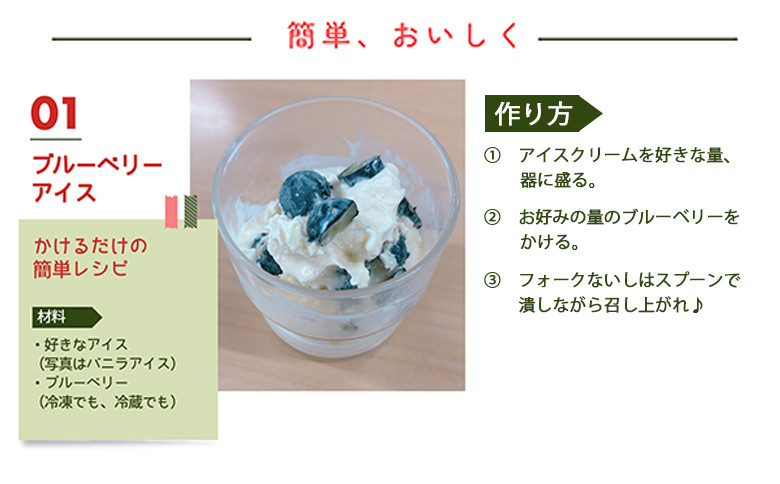 簡単、おいしく

01

ブルーベリーアイス

かけるだけの簡単レシピ

材料

・好きなアイス
(写真はバニラアイス)
・ブルーベリー
(冷凍でも、冷蔵でも)

作り方

① アイスクリームを好きな量、器に盛る。

② お好みの量のブルーベリーをかける。

③ フォークないしはスプーンで潰しながら召し上がれ♪